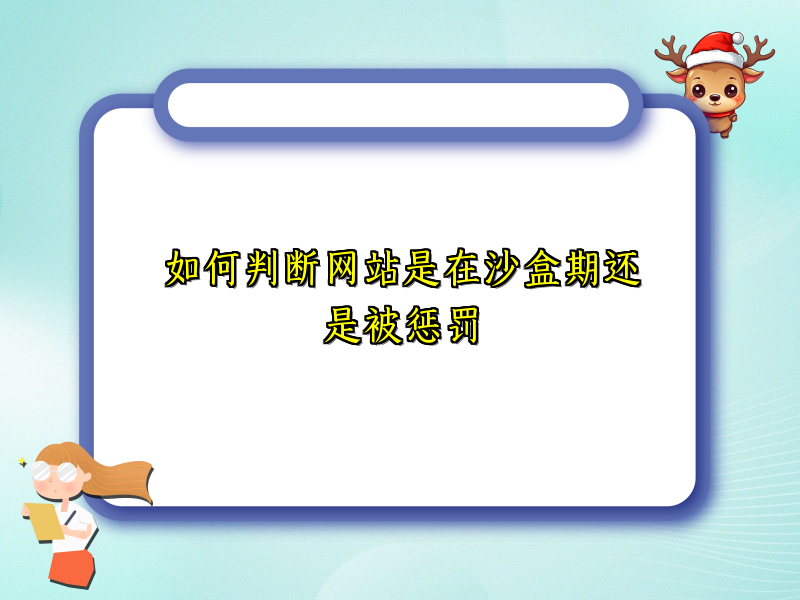 如何判断网站是在沙盒期还是被惩罚